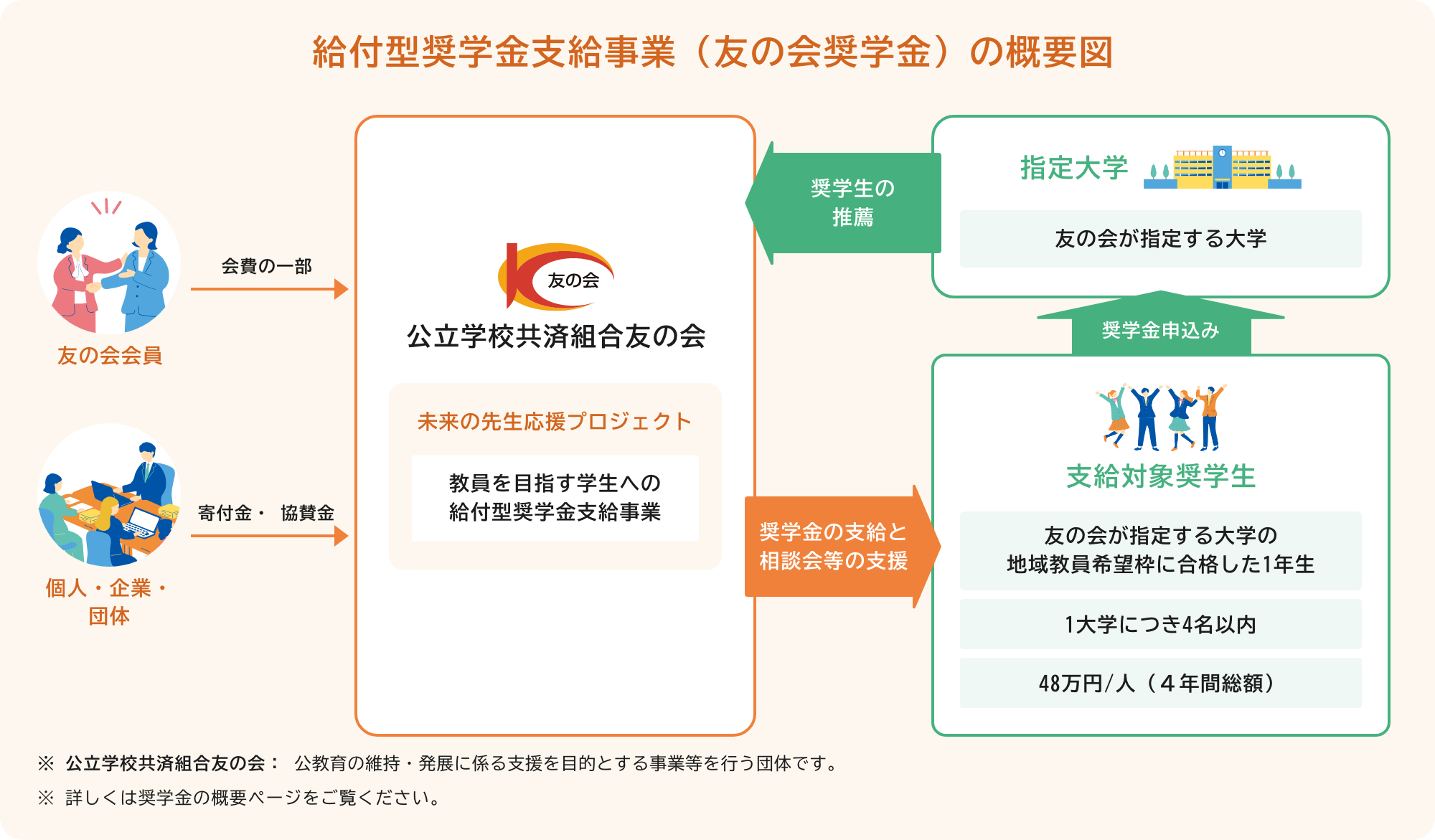 給付型奨学金支給事業（友の会奨学金）の概要図

友の会会員

会費の一部

個人・企業・団体

寄付金・ 協賛金

友の会

公立学校共済組合友の会

未来の先生応援プロジェクト

教員を目指す学生への給付型奨学金支給事業

奨学生の推薦

奨学金の支給と相談会等の支援

指定大学

友の会が指定する大学

奨学金申込み

支給対象奨学生

友の会が指定する大学の地域教員希望枠に合格した1年生

1大学につき4名以内

48万円/人（４年間総額）

※ 公立学校共済組合友の会： 公教育の維持・発展に係る支援を目的とする事業等を行う団体です。

※ 詳しくは奨学金の概要ページをご覧ください。